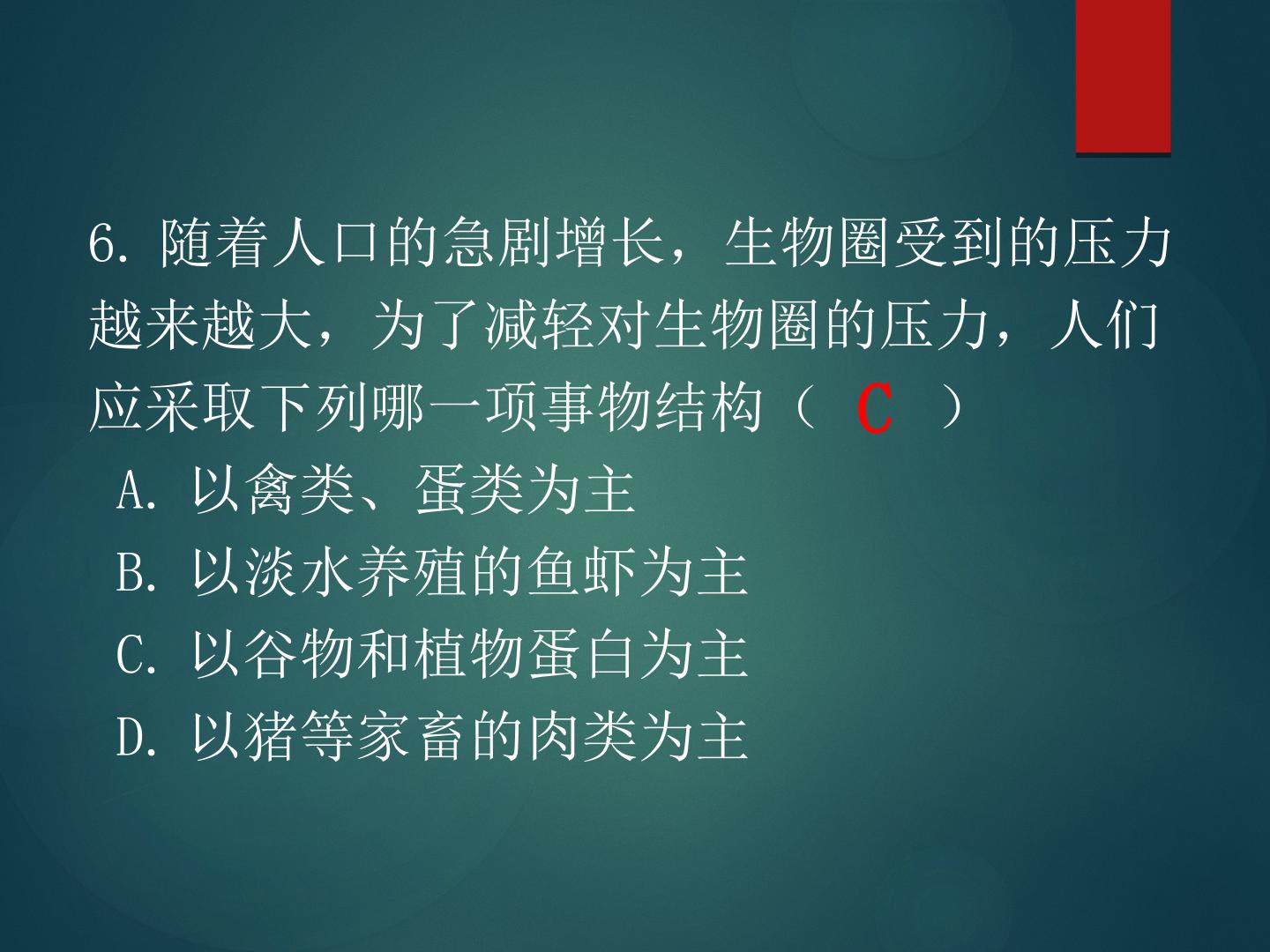 6.随着人口的急剧增长，生物圈受到的压力越来越大，为了减轻对生物圈的压力，人们应采取下列哪一项事物结构（ C ）

A.以禽类、蛋类为主

B.以淡水养殖的鱼虾为主

C.以谷物和植物蛋白为主

D.以猪等家畜的肉类为主